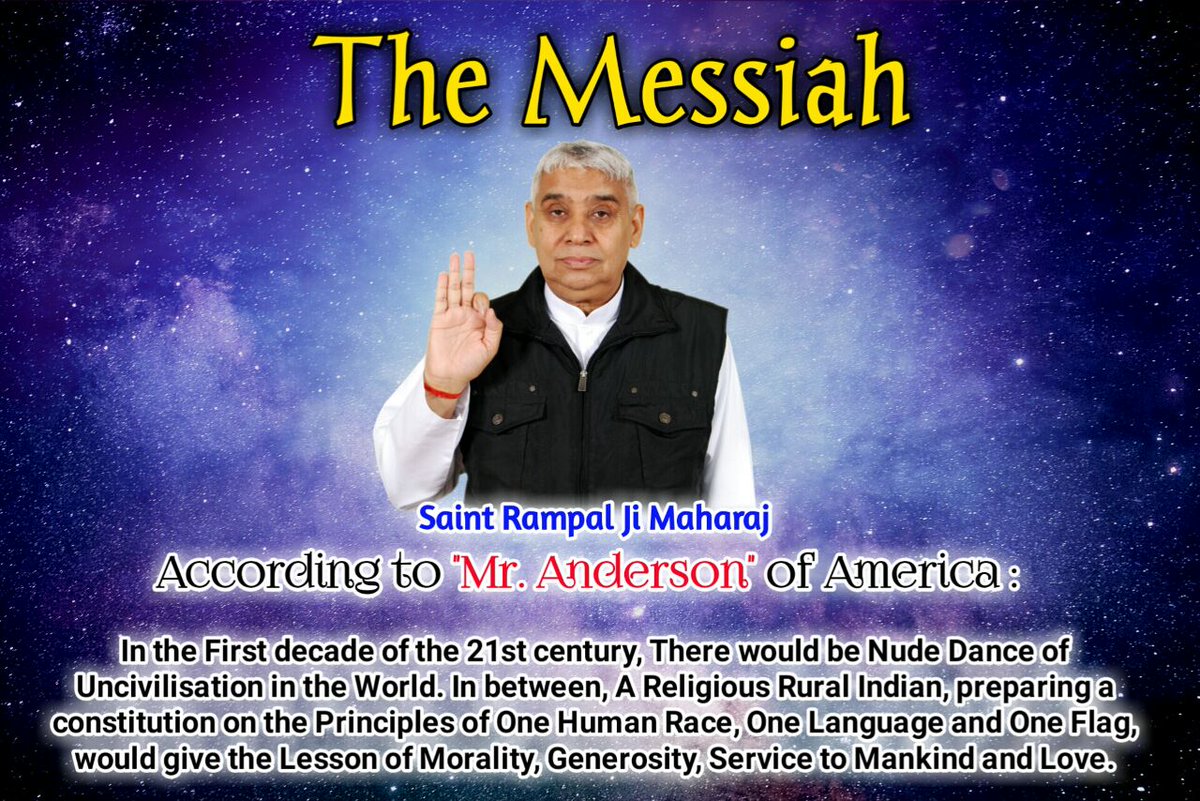 The Messiah

Saint Rampal Ji Maharaj

According to "Mr. Anderson" of America :

In the First decade of the 21st century, There would be Nude Dance of Uncivilisation in the World. In between, A Religious Rural Indian, preparing a constitution on the Principles of One Human Race, One Language and One Flag, would give the Lesson of Morality, Generosity, Service to Mankind and Love.